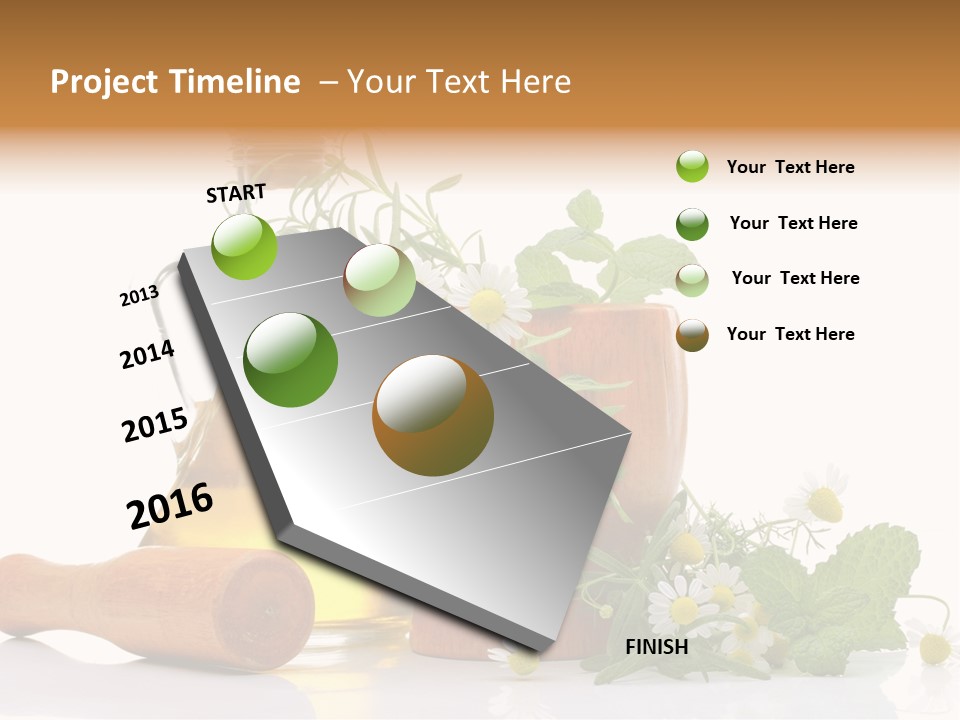 Project Timeline – Your Text Here

START

2013

2014

2015

2016

FINISH

Your Text Here

Your Text Here

Your Text Here

Your Text Here